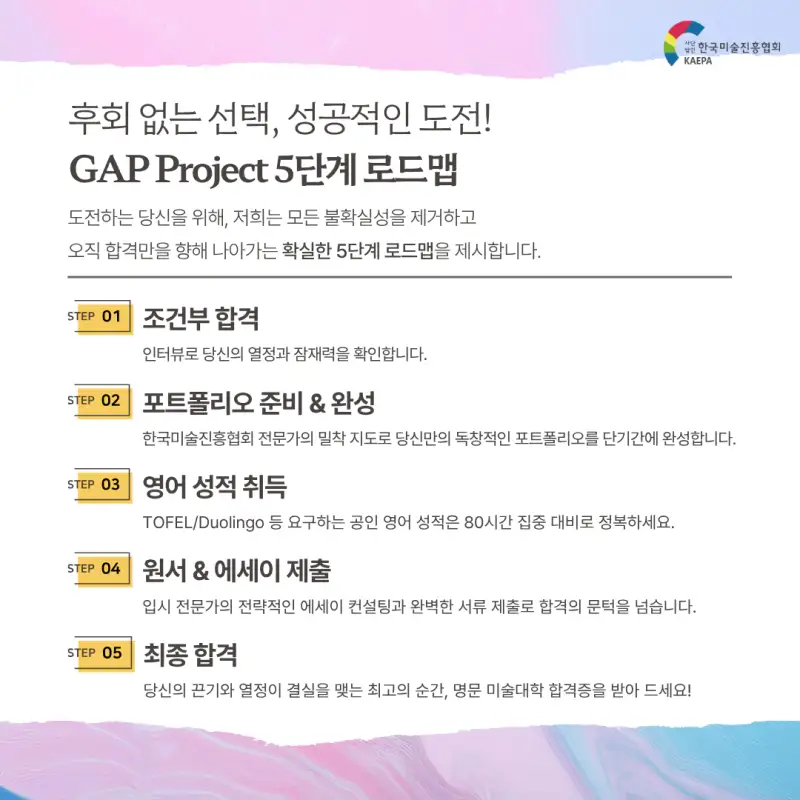 사단법인 한국미술진흥협회
KAEPA

후회 없는 선택, 성공적인 도전!
GAP Project 5단계 로드맵

도전하는 당신을 위해, 저희는 모든 불확실성을 제거하고
오직 합격만을 향해 나아가는 확실한 5단계 로드맵을 제시합니다.

STEP 01 조건부 합격
인터뷰로 당신의 열정과 잠재력을 확인합니다.

STEP 02 포트폴리오 준비 & 완성
한국미술진흥협회 전문가의 밀착 지도로 당신만의 독창적인 포트폴리오를 단기간에 완성합니다.

STEP 03 영어 성적 취득
TOFEL/Duolingo 등 요구하는 공인 영어 성적은 80시간 집중 대비로 정복하세요.

STEP 04 원서 & 에세이 제출
입시 전문가의 전략적인 에세이 컨설팅과 완벽한 서류 제출로 합격의 문턱을 넘습니다.

STEP 05 최종 합격
당신의 끈기와 열정이 결실을 맺는 최고의 순간, 명문 미술대학 합격증을 받아 드세요!